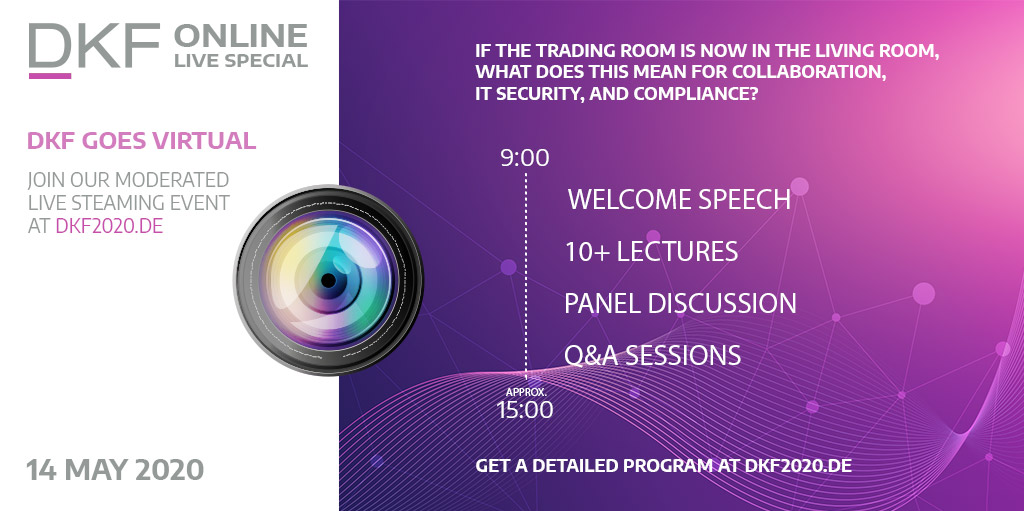 DKF ONLINE LIVE SPECIAL

DKF GOES VIRTUAL

JOIN OUR MODERATED LIVE STEAMING EVENT AT DKF2020.DE

14 MAY 2020

IF THE TRADING ROOM IS NOW IN THE LIVING ROOM, WHAT DOES THIS MEAN FOR COLLABORATION, IT SECURITY, AND COMPLIANCE?

9:00

WELCOME SPEECH

10+ LECTURES

PANEL DISCUSSION

Q&A SESSIONS

APPROX.
15:00

GET A DETAILED PROGRAM AT DKF2020.DE